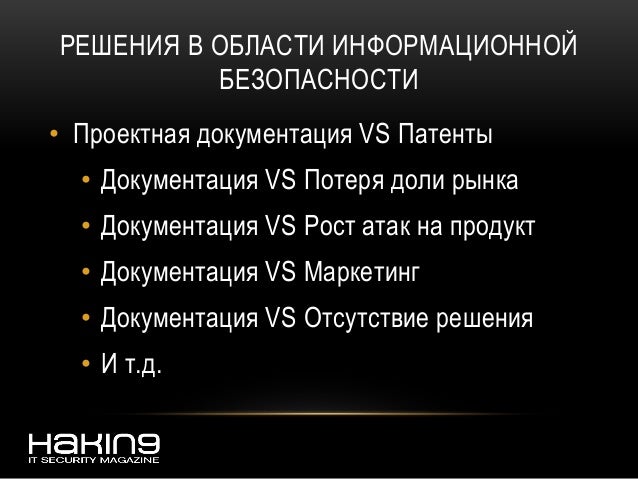 РЕШЕНИЯ В ОБЛАСТИ ИНФОРМАЦИОННОЙ БЕЗОПАСНОСТИ

• Проектная документация VS Патенты
• Документация VS Потеря доли рынка
• Документация VS Рост атак на продукт
• Документация VS Маркетинг
• Документация VS Отсутствие решения
• И т.д.

HAKIN9
IT SECURITY MAGAZINE